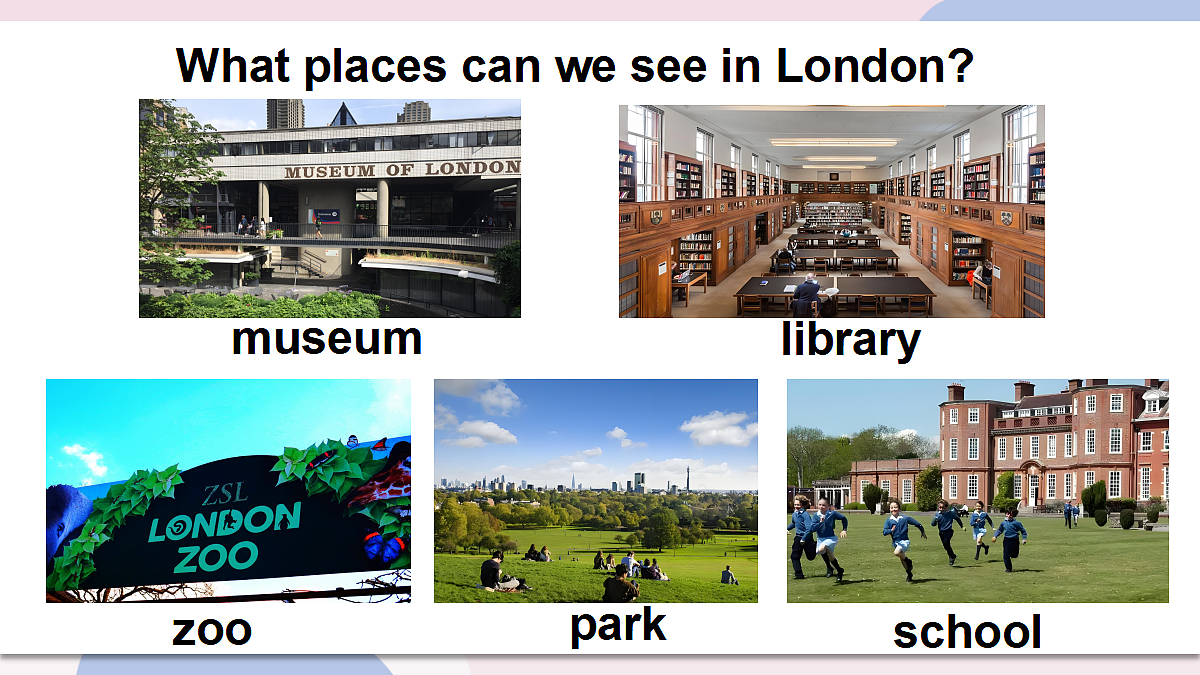 What places can we see in London?

MUSEUM OF LONDON

museum

library

ZSL
LONDON
ZOO

zoo

park

school